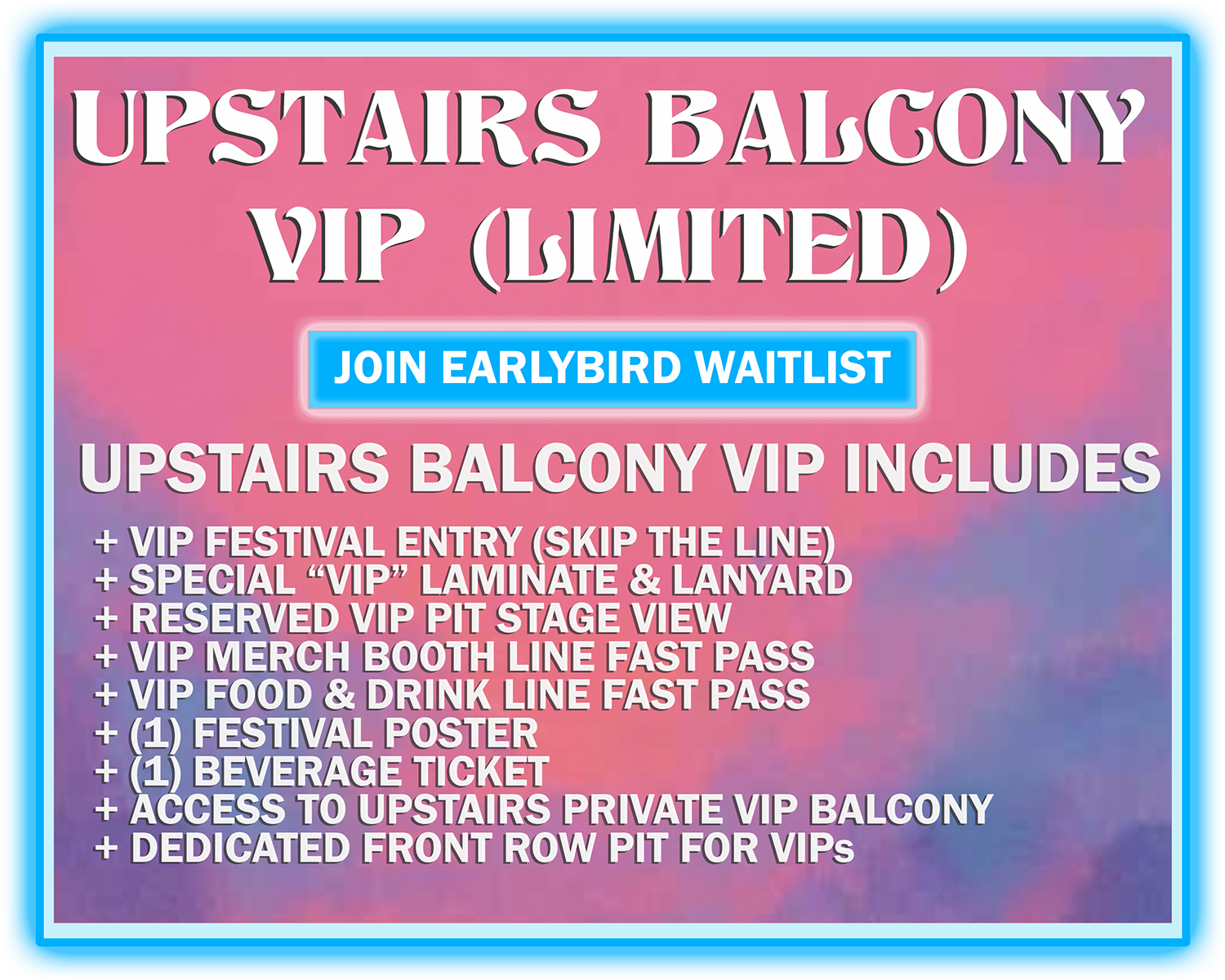 UPSTAIRS BALCONY VIP (LIMITED)

JOIN EARLYBIRD WAITLIST

UPSTAIRS BALCONY VIP INCLUDES

+ VIP FESTIVAL ENTRY (SKIP THE LINE)
+ SPECIAL “VIP” LAMINATE & LANYARD
+ RESERVED VIP PIT STAGE VIEW
+ VIP MERCH BOOTH LINE FAST PASS
+ VIP FOOD & DRINK LINE FAST PASS
+ (1) FESTIVAL POSTER
+ (1) BEVERAGE TICKET
+ ACCESS TO UPSTAIRS PRIVATE VIP BALCONY
+ DEDICATED FRONT ROW PIT FOR VIPs